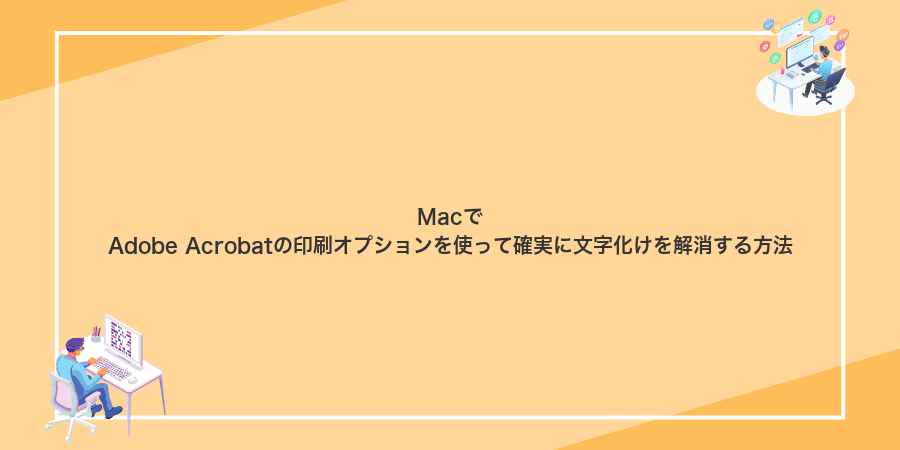 Macで
Adobe Acrobatの印刷オプションを使って確実に文字化けを解消する方法